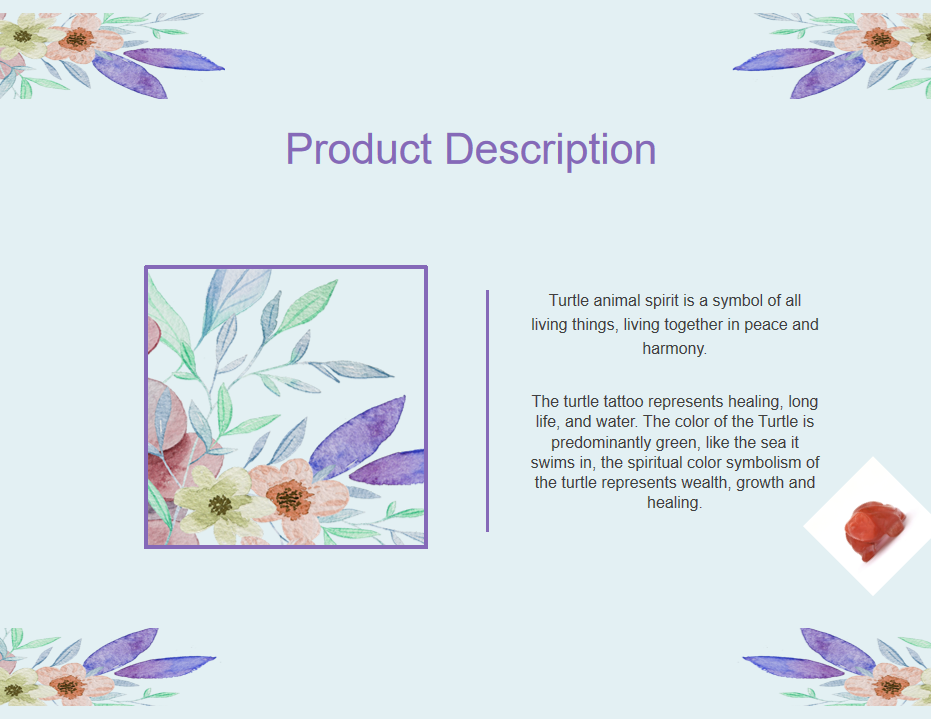 Product Description

Turtle animal spirit is a symbol of all living things, living together in peace and harmony.

The turtle tattoo represents healing, long life, and water. The color of the Turtle is predominantly green, like the sea it swims in, the spiritual color symbolism of the turtle represents wealth, growth and healing.